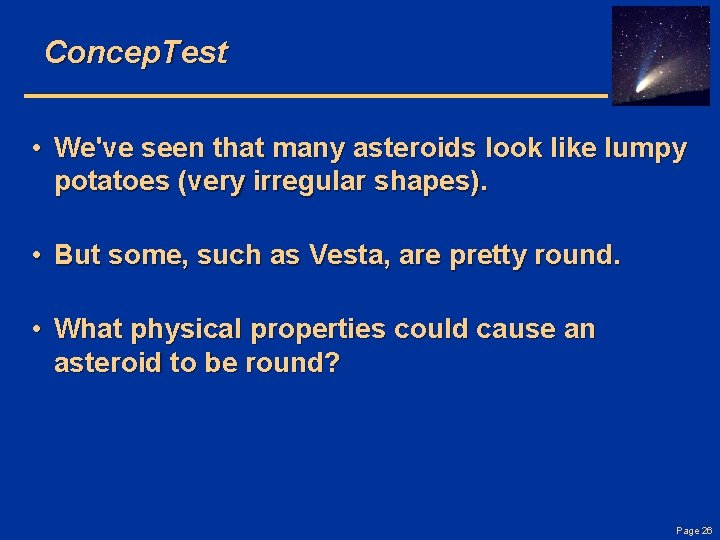 ConcepTest

• We've seen that many asteroids look like lumpy potatoes (very irregular shapes).

• But some, such as Vesta, are pretty round.

• What physical properties could cause an asteroid to be round?

Page 26